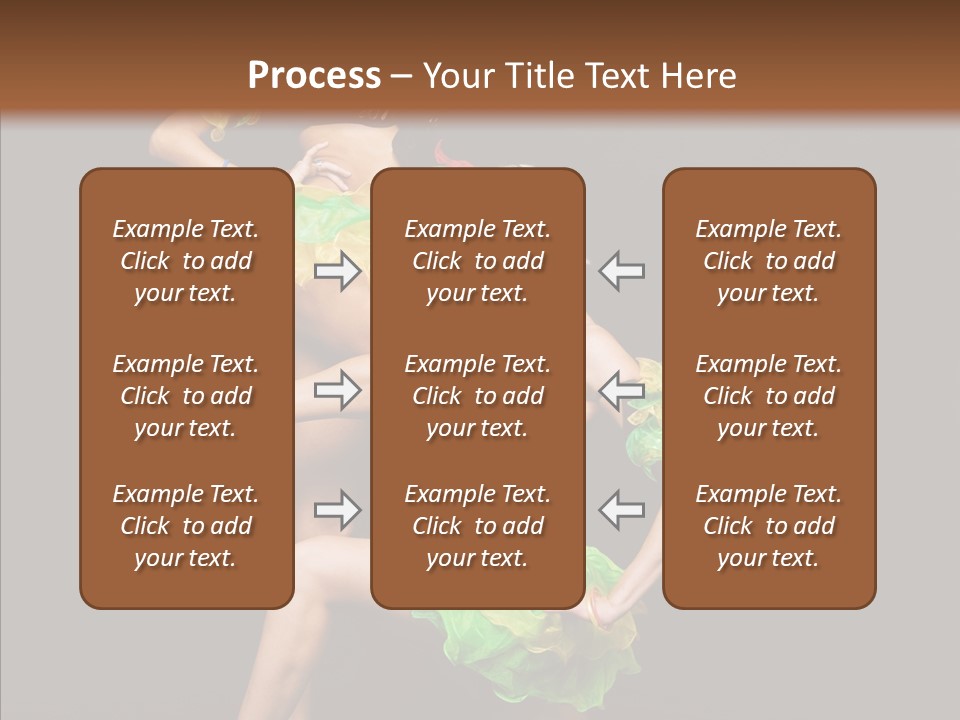 Process – Your Title Text Here

Example Text. Click to add your text.

Example Text. Click to add your text.

Example Text. Click to add your text.

Example Text. Click to add your text.

Example Text. Click to add your text.

Example Text. Click to add your text.

Example Text. Click to add your text.

Example Text. Click to add your text.

Example Text. Click to add your text.